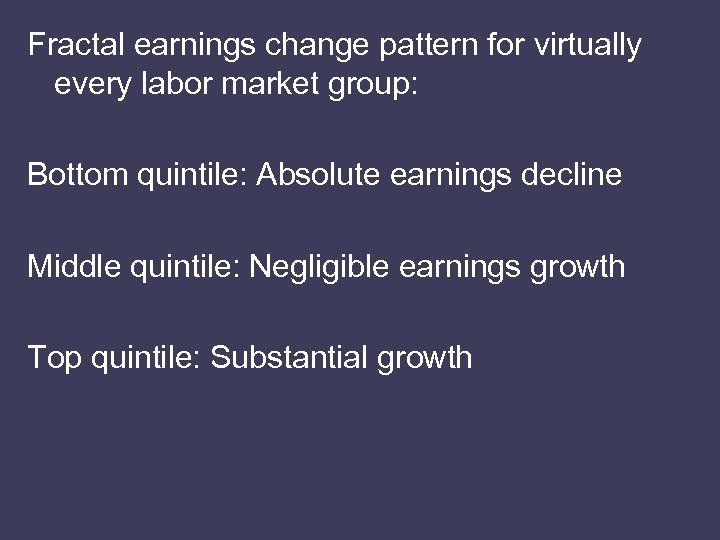 Fractal earnings change pattern for virtually every labor market group:

Bottom quintile: Absolute earnings decline

Middle quintile: Negligible earnings growth

Top quintile: Substantial growth